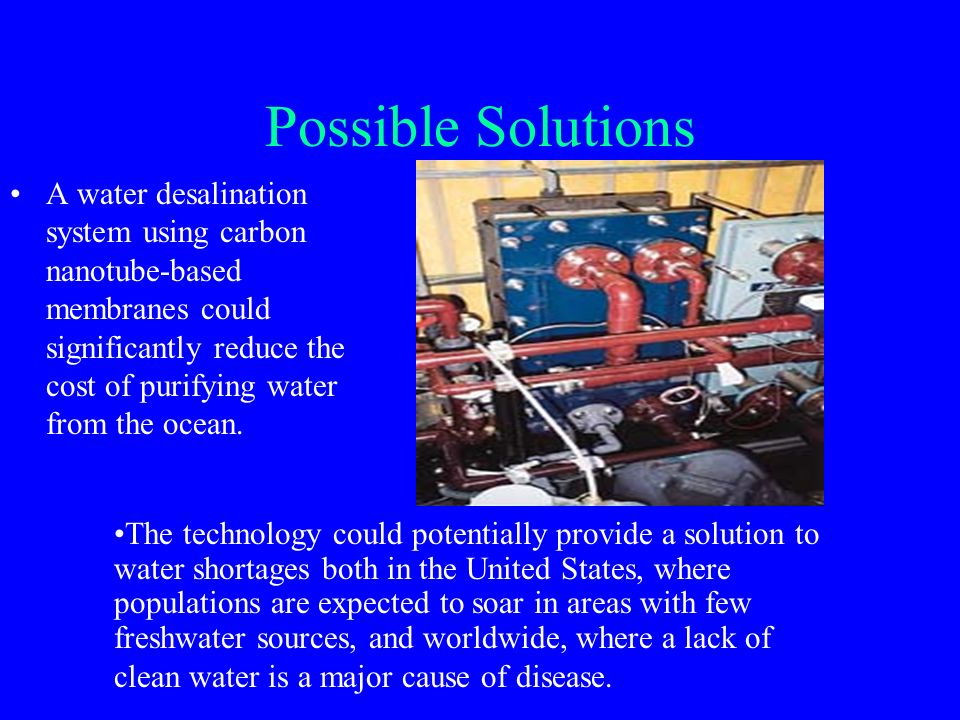 Possible Solutions

• A water desalination system using carbon nanotube-based membranes could significantly reduce the cost of purifying water from the ocean.

•The technology could potentially provide a solution to water shortages both in the United States, where populations are expected to soar in areas with few freshwater sources, and worldwide, where a lack of clean water is a major cause of disease.